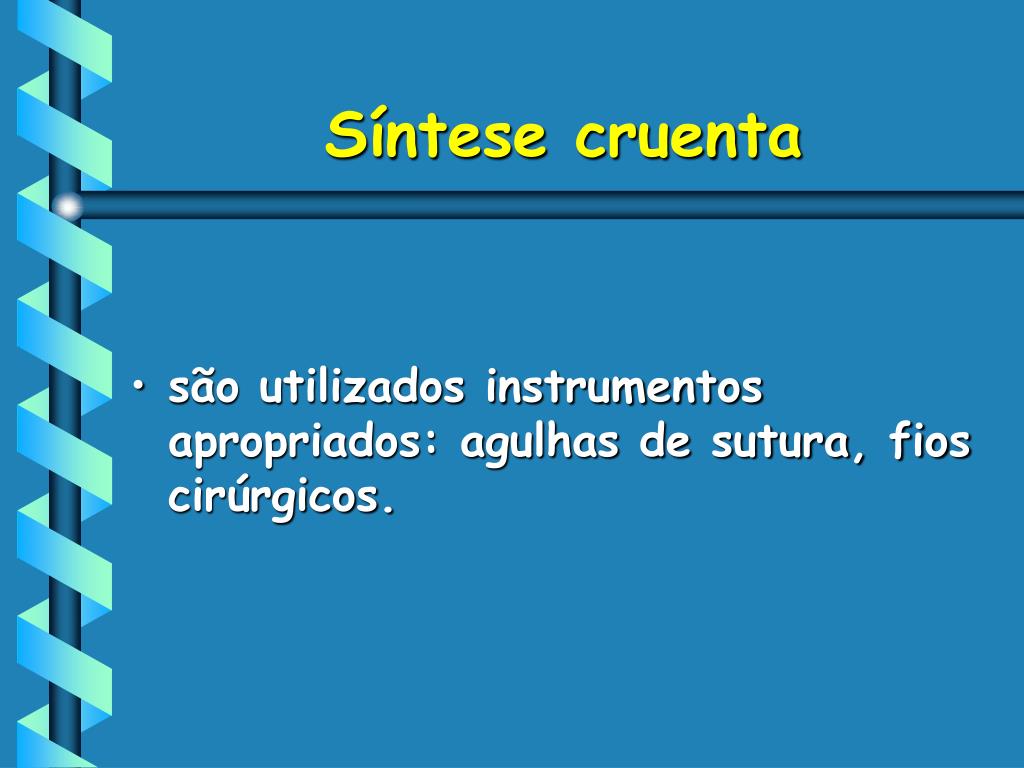 Síntese cruenta

• são utilizados instrumentos apropriados: agulhas de sutura, fios cirúrgicos.